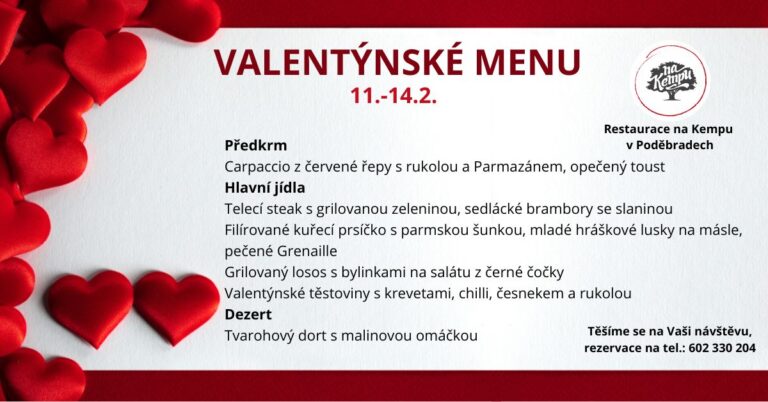 VALENTÝNSKÉ MENU
11.-14.2.

na Kempu

Restaurace na Kempu v Poděbradech

Předkrm
Carpaccio z červené řepy s rukolou a Parmazánem, opečený toust
Hlavní jídla
Telecí steak s grilovanou zeleninou, sedlácké brambory se slaninou
Filírované kuřecí prsíčko s parmskou šunkou, mladé hráškové lusky na másle, pečené Grenaille
Grilovaný losos s bylinkami na salátu z černé čočky
Valentýnské těstoviny s krevetami, chilli, česnekem a rukolou
Dezert
Tvarohový dort s malinovou omáčkou

Těšíme se na Vaši návštěvu, rezervace na tel.: 602 330 204